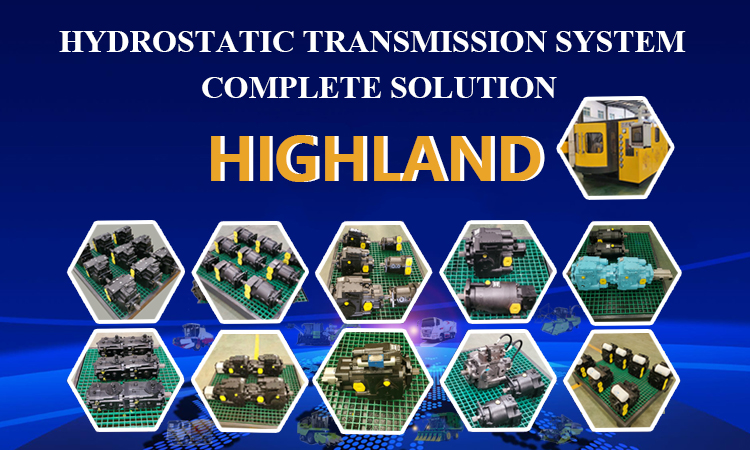 HYDROSTATIC TRANSMISSION SYSTEM
COMPLETE SOLUTION

HIGHLAND